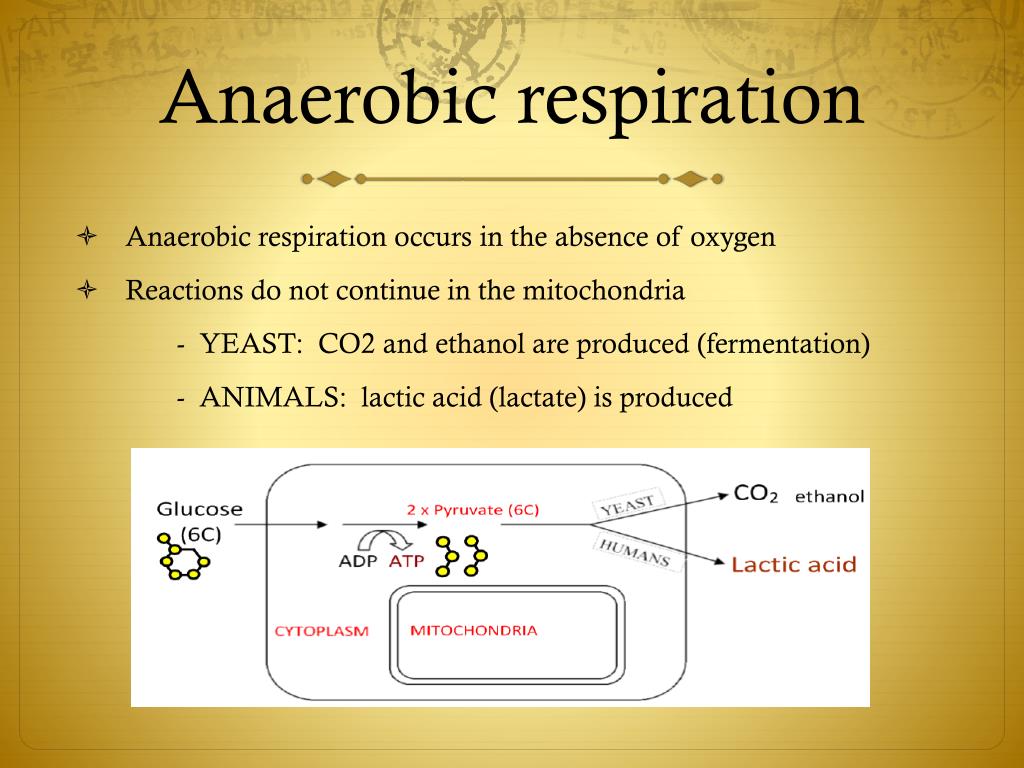 Anaerobic respiration

Anaerobic respiration occurs in the absence of oxygen

Reactions do not continue in the mitochondria

- YEAST: CO2 and ethanol are produced (fermentation)

- ANIMALS: lactic acid (lactate) is produced

Glucose (6C)

2 x Pyruvate (6C)

ADP ATP

YEAST

HUMANS

$CO_2$ ethanol

Lactic acid

CYTOPLASM

MITOCHONDRIA